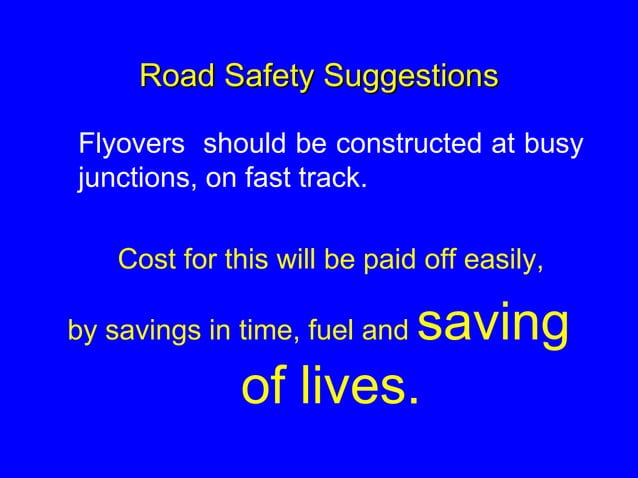 Road Safety Suggestions

Flyovers should be constructed at busy junctions, on fast track.

Cost for this will be paid off easily,

by savings in time, fuel and saving of lives.